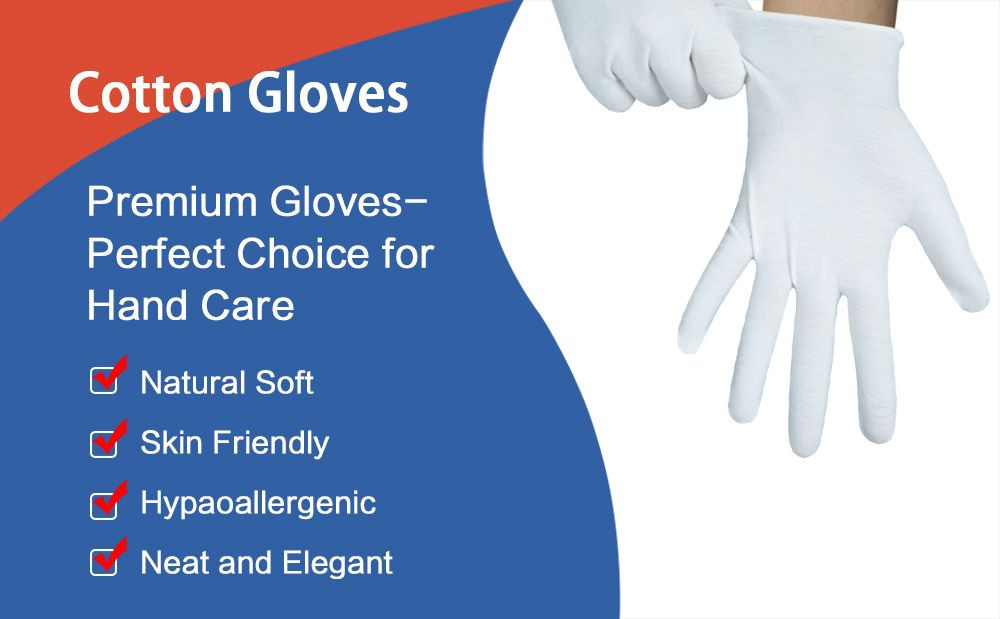 Cotton Gloves

Premium Gloves− Perfect Choice for Hand Care

Natural Soft

Skin Friendly

Hypaoallergenic

Neat and Elegant